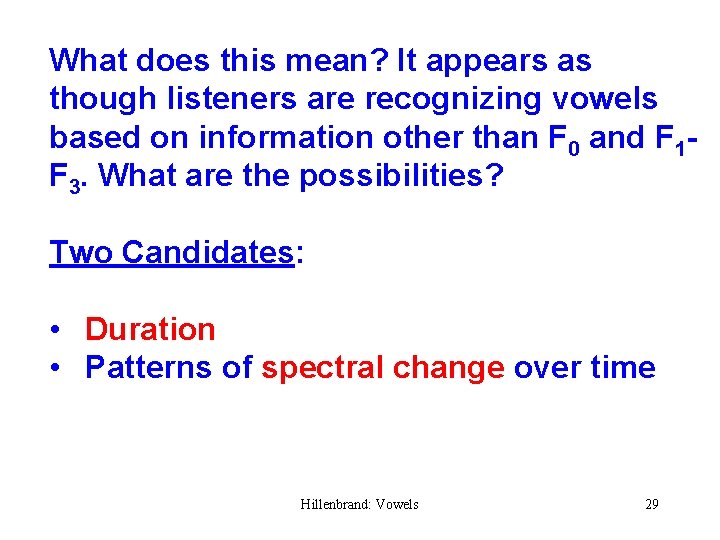 What does this mean? It appears as though listeners are recognizing vowels based on information other than $F_0$ and $F_1$-$F_3$. What are the possibilities?

Two Candidates:

• Duration
• Patterns of spectral change over time

Hillenbrand: Vowels

29